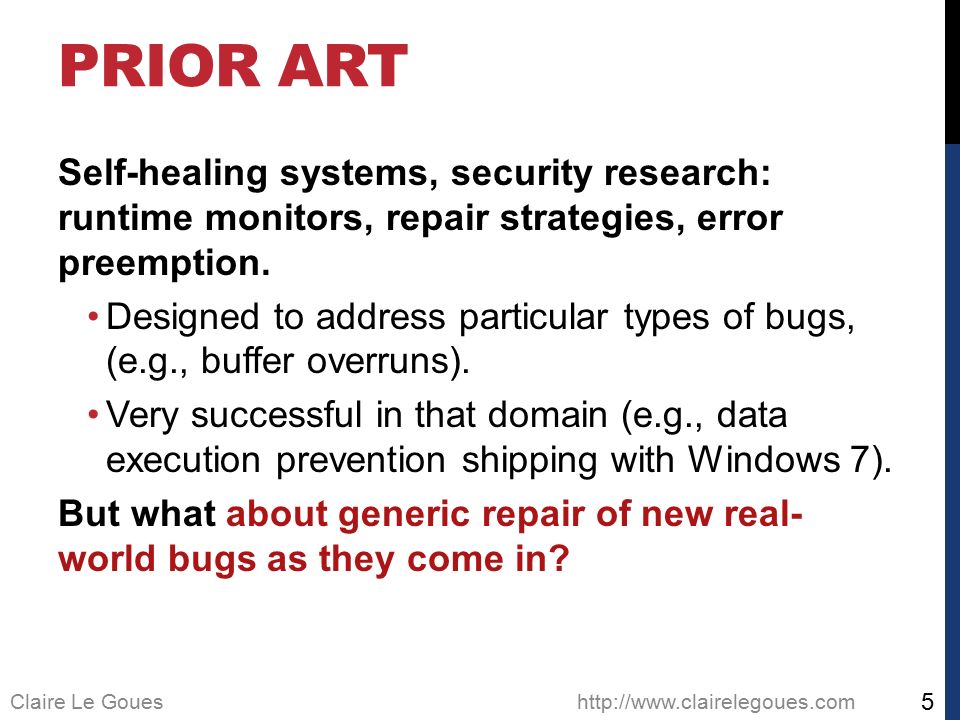 PRIOR ART

Self-healing systems, security research: runtime monitors, repair strategies, error preemption.

• Designed to address particular types of bugs, (e.g., buffer overruns).
• Very successful in that domain (e.g., data execution prevention shipping with Windows 7).

But what about generic repair of new real-world bugs as they come in?

Claire Le Goues http://www.clairelegoues.com 5